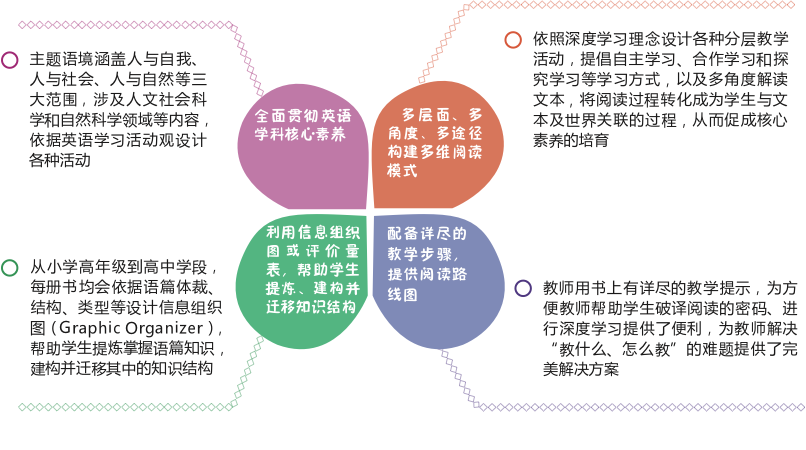 主题语境涵盖人与自我、人与社会、人与自然等三大范围，涉及人文社会科学和自然科学领域等内容，依据英语学习活动观设计各种活动

全面贯彻英语学科核心素养

多层面、多角度、多途径构建多维阅读模式

依照深度学习理念设计各种分层教学活动，提倡自主学习、合作学习和探究学习等学习方式，以及多角度解读文本，将阅读过程转化成为学生与文本及世界关联的过程，从而促成核心素养的培育

从小学高年级到高中学段，每册书均会依据语篇体裁、结构、类型等设计信息组织图（Graphic Organizer），帮助学生提炼掌握语篇知识，建构并迁移其中的知识结构

利用信息组织图或评价量表，帮助学生提炼、建构并迁移知识结构

配备详尽的教学步骤，提供阅读路线图

教师用书上有详尽的教学提示，为方便教师帮助学生破译阅读的密码、进行深度学习提供了便利，为教师解决“教什么、怎么教”的难题提供了完美解决方案